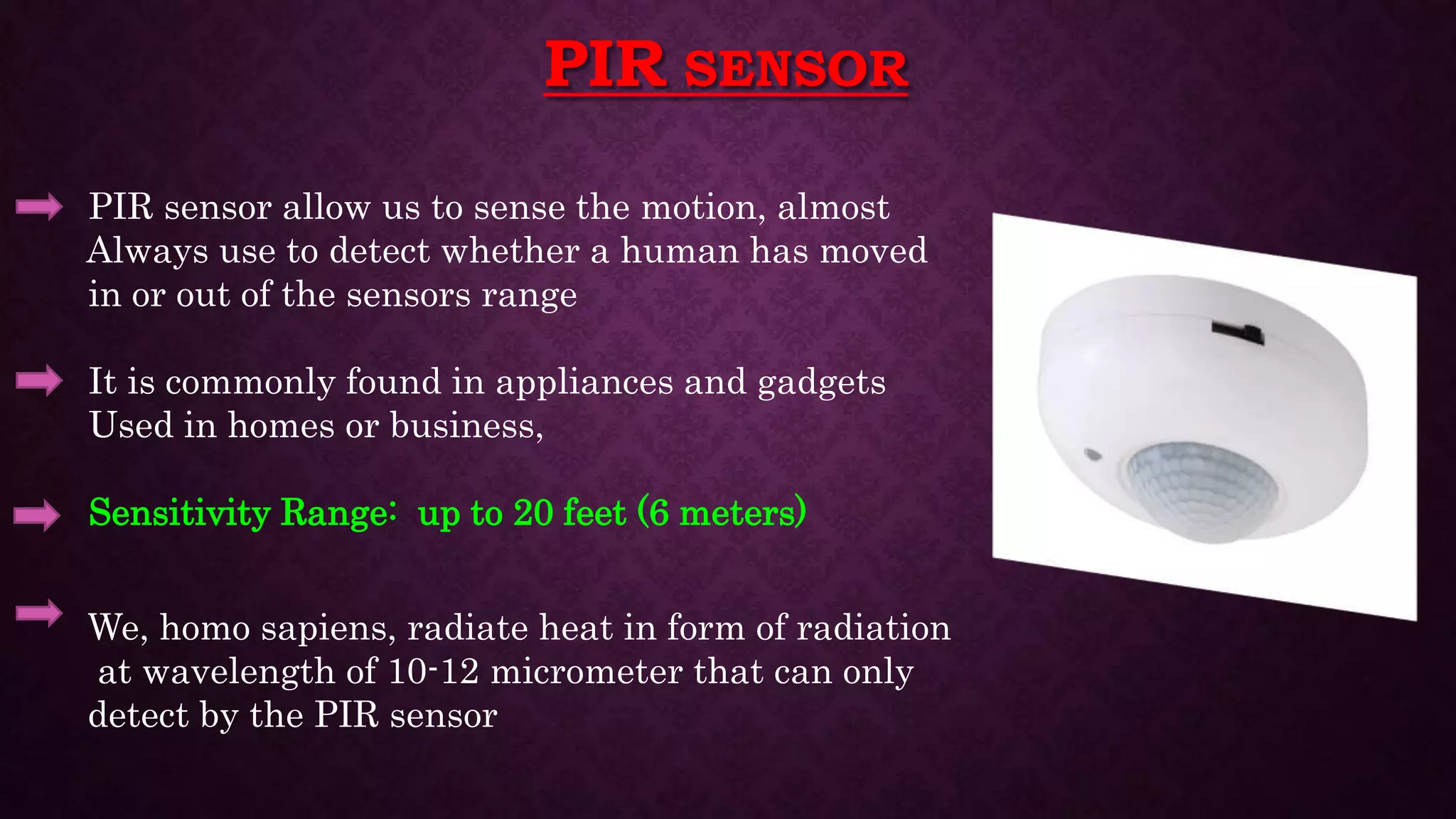 PIR SENSOR

PIR sensor allow us to sense the motion, almost Always use to detect whether a human has moved in or out of the sensors range

It is commonly found in appliances and gadgets Used in homes or business,

Sensitivity Range: up to 20 feet (6 meters)

We, homo sapiens, radiate heat in form of radiation at wavelength of 10-12 micrometer that can only detect by the PIR sensor